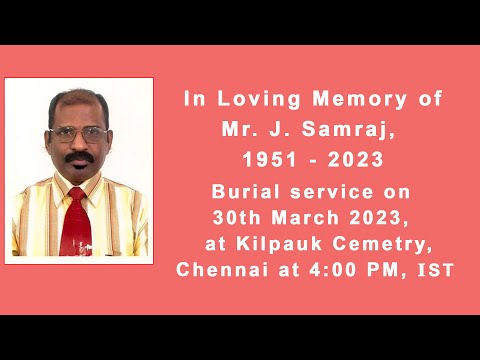 In Loving Memory of
Mr. J. Samraj,
1951 - 2023
Burial service on
30th March 2023,
at Kilpauk Cemetry,
Chennai at 4:00 PM, IST